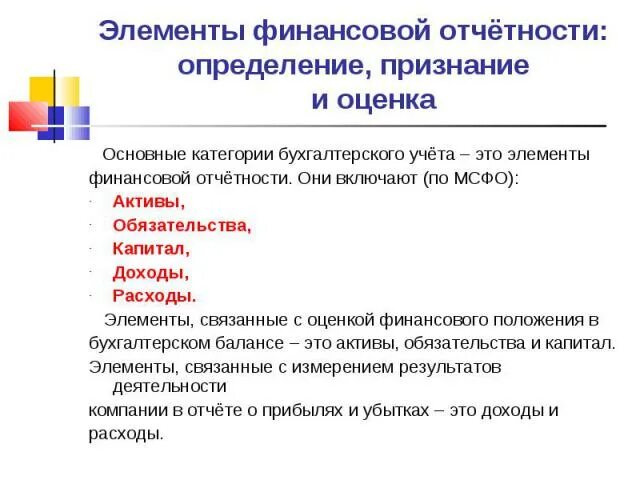 Элементы финансовой отчётности: определение, признание и оценка

Основные категории бухгалтерского учёта – это элементы финансовой отчётности. Они включают (по МСФО):

- Активы,
- Обязательства,
- Капитал,
- Доходы,
- Расходы.

Элементы, связанные с оценкой финансового положения в бухгалтерском балансе – это активы, обязательства и капитал. Элементы, связанные с измерением результатов деятельности компании в отчёте о прибылях и убытках – это доходы и расходы.